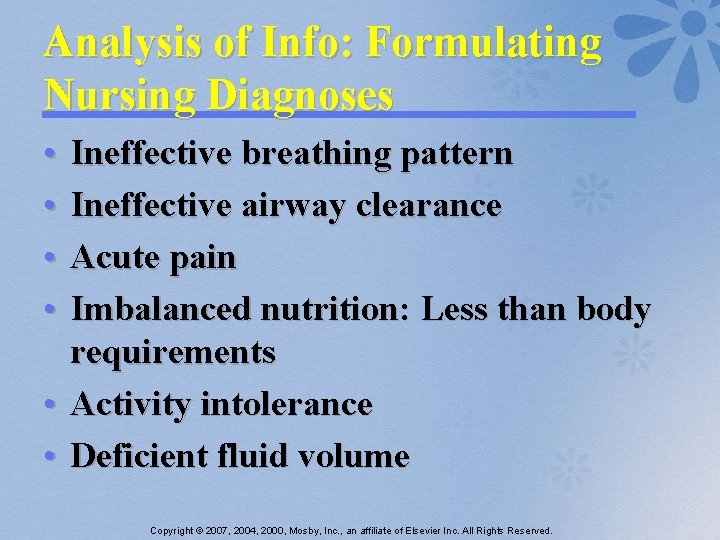 Analysis of Info: Formulating Nursing Diagnoses

• Ineffective breathing pattern
• Ineffective airway clearance
• Acute pain
• Imbalanced nutrition: Less than body requirements
• Activity intolerance
• Deficient fluid volume

Copyright © 2007, 2004, 2000, Mosby, Inc., an affiliate of Elsevier Inc. All Rights Reserved.